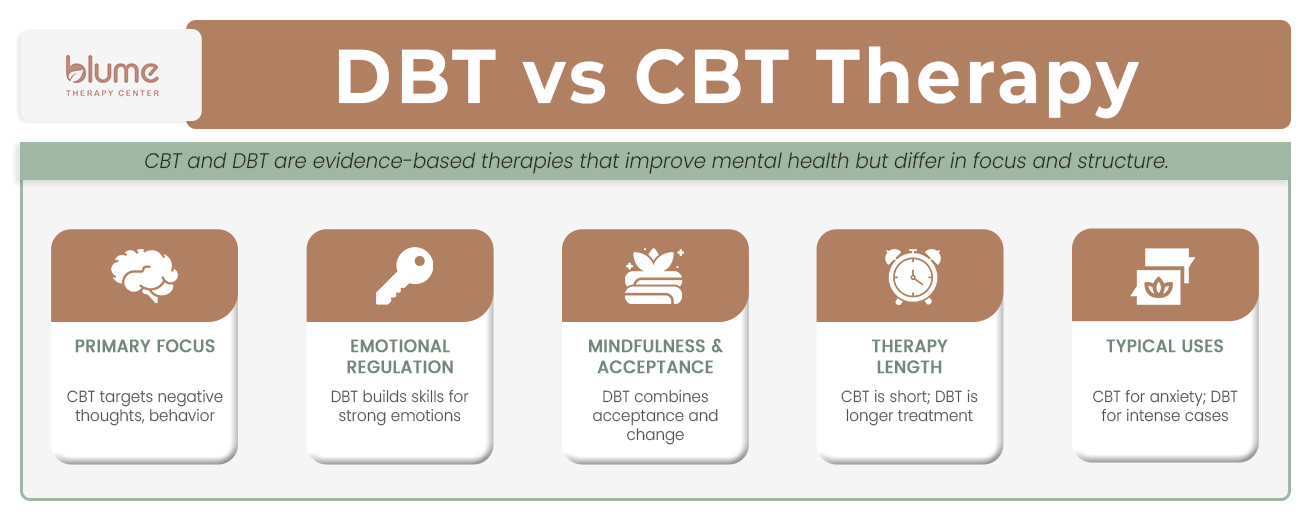 blume
THERAPY CENTER

DBT vs CBT Therapy

CBT and DBT are evidence-based therapies that improve mental health but differ in focus and structure.

PRIMARY FOCUS

CBT targets negative thoughts, behavior

EMOTIONAL REGULATION

DBT builds skills for strong emotions

MINDFULNESS & ACCEPTANCE

DBT combines acceptance and change

THERAPY LENGTH

CBT is short; DBT is longer treatment

TYPICAL USES

CBT for anxiety; DBT for intense cases